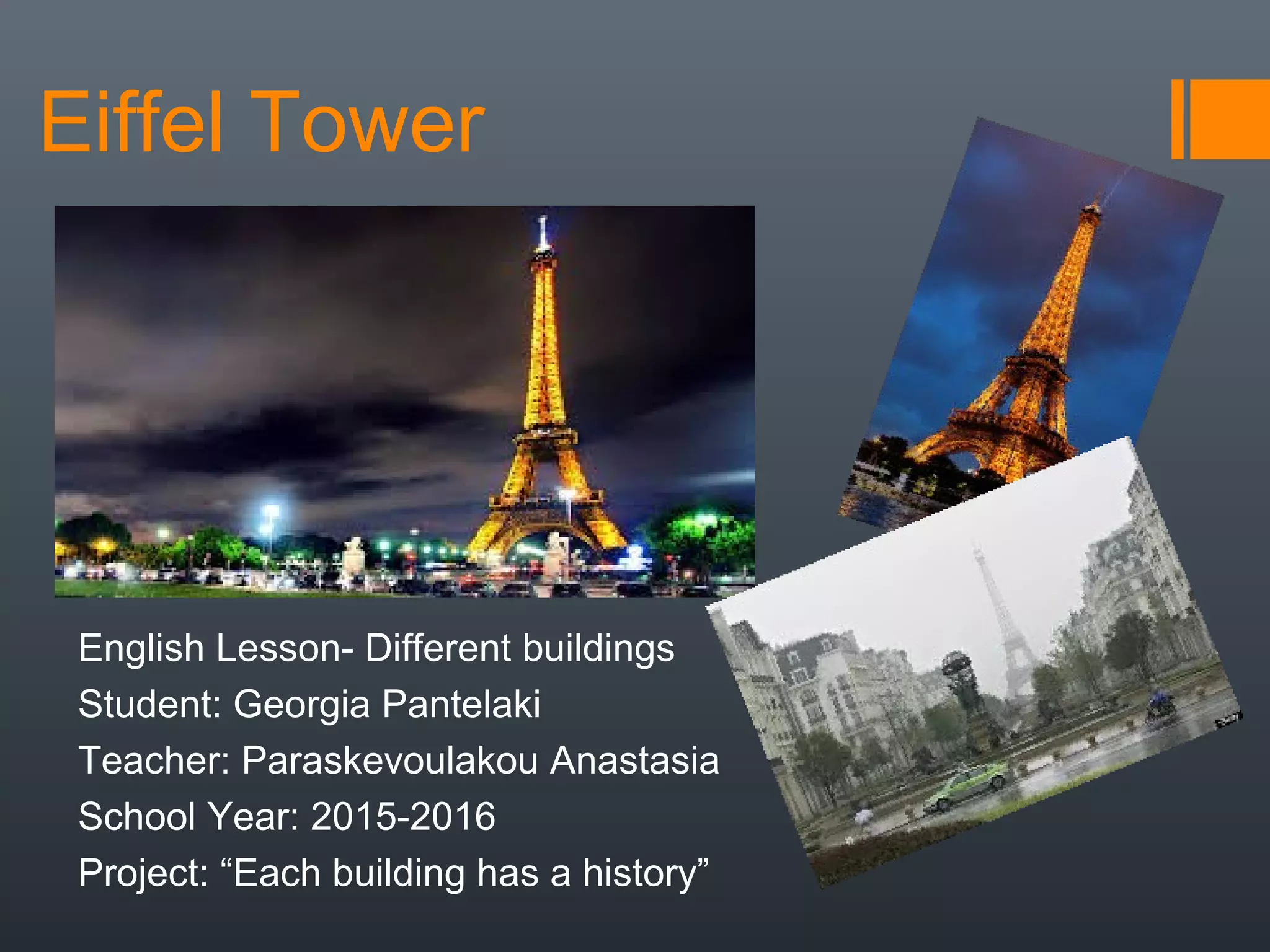 Eiffel Tower

English Lesson- Different buildings
Student: Georgia Pantelaki
Teacher: Paraskevoulakou Anastasia
School Year: 2015-2016
Project: “Each building has a history”